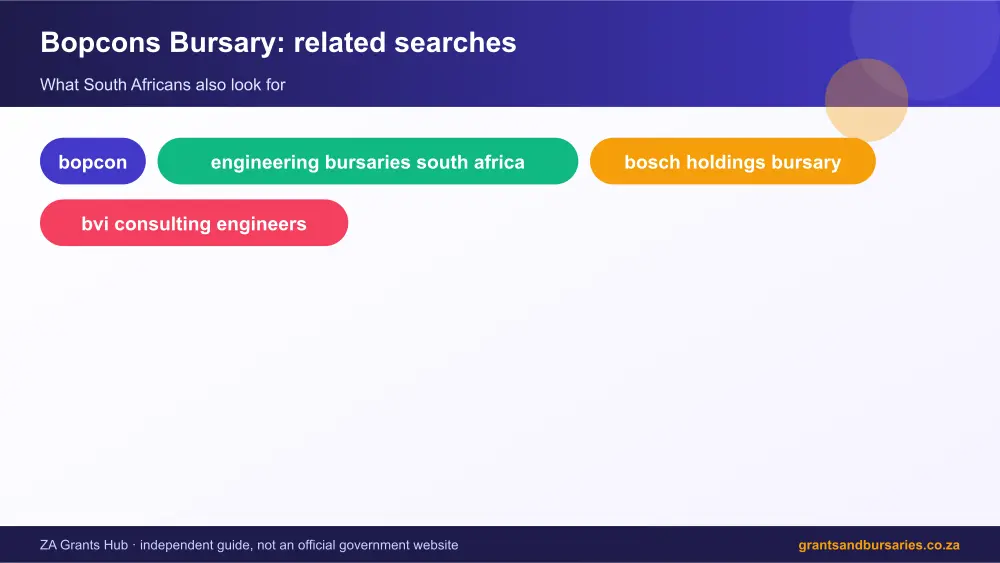 Bopcons Bursary: related searches

What South Africans also look for

bopcon

engineering bursaries south africa

bosch holdings bursary

bvi consulting engineers

ZA Grants Hub · independent guide, not an official government website

grantsandbursaries.co.za